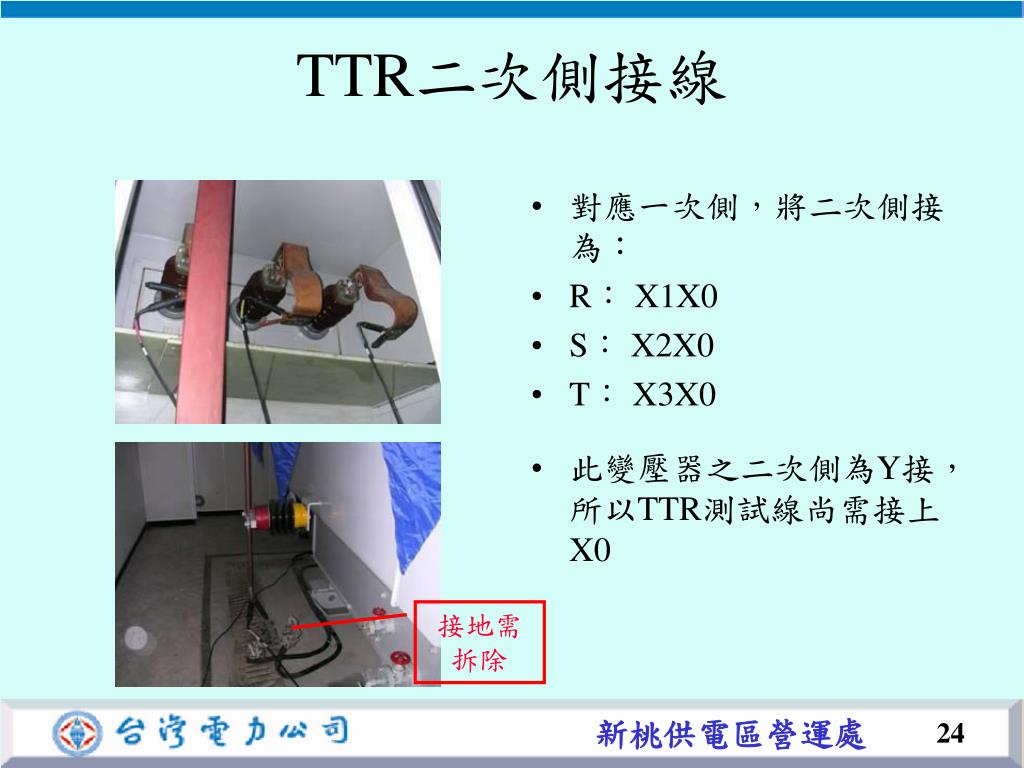 TTR二次側接線

• 對應一次側，將二次側接為：
• R： X1X0
• S： X2X0
• T： X3X0

• 此變壓器之二次側為Y接，所以TTR測試線尚需接上X0

接地需拆除

台灣電力公司

新桃供電區營運處

24